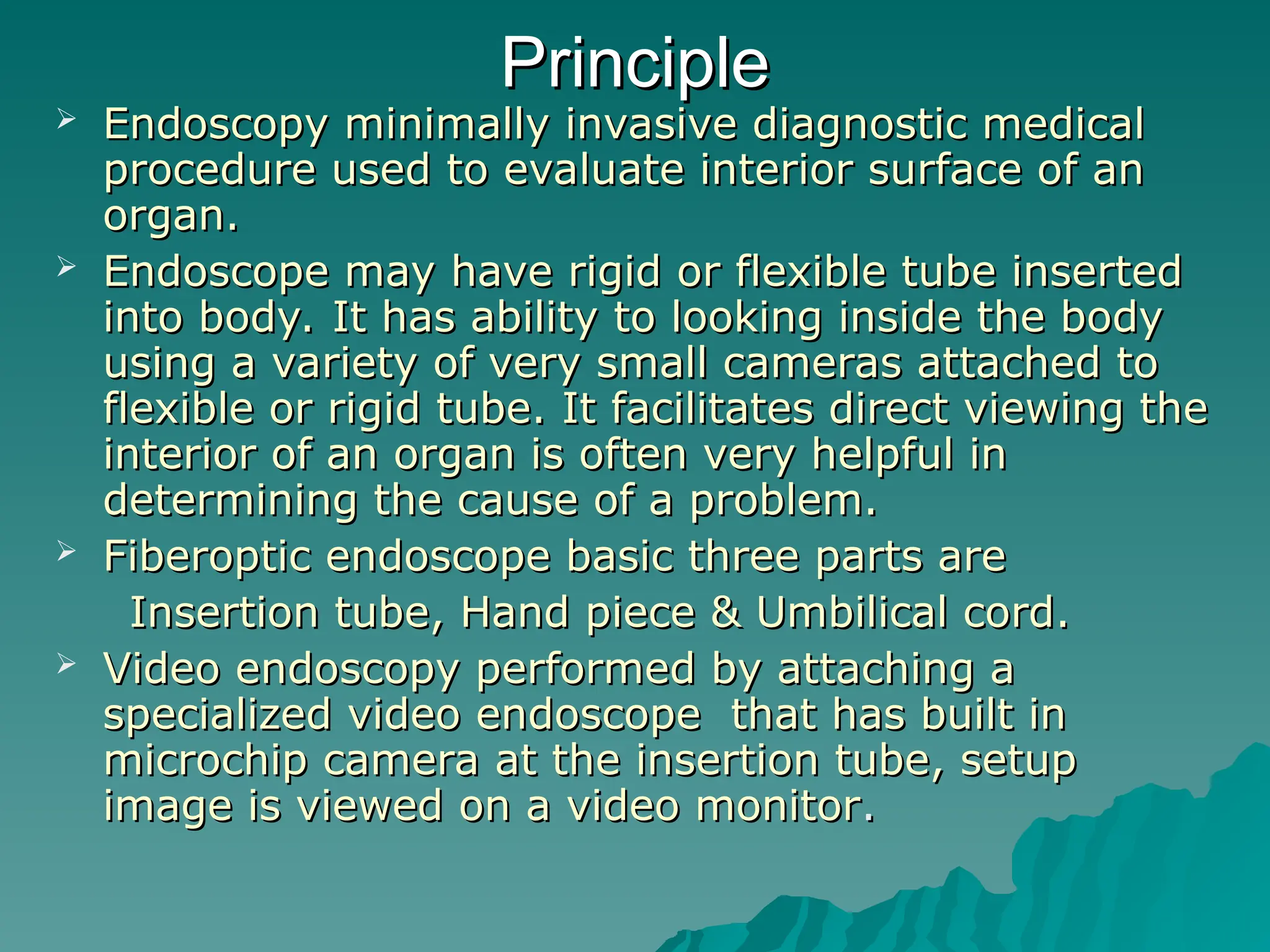 Principle

➢ Endoscopy minimally invasive diagnostic medical procedure used to evaluate interior surface of an organ.

➢ Endoscope may have rigid or flexible tube inserted into body. It has ability to looking inside the body using a variety of very small cameras attached to flexible or rigid tube. It facilitates direct viewing the interior of an organ is often very helpful in determining the cause of a problem.

➢ Fiberoptic endoscope basic three parts are

Insertion tube, Hand piece & Umbilical cord.

➢ Video endoscopy performed by attaching a specialized video endoscope that has built in microchip camera at the insertion tube, setup image is viewed on a video monitor.